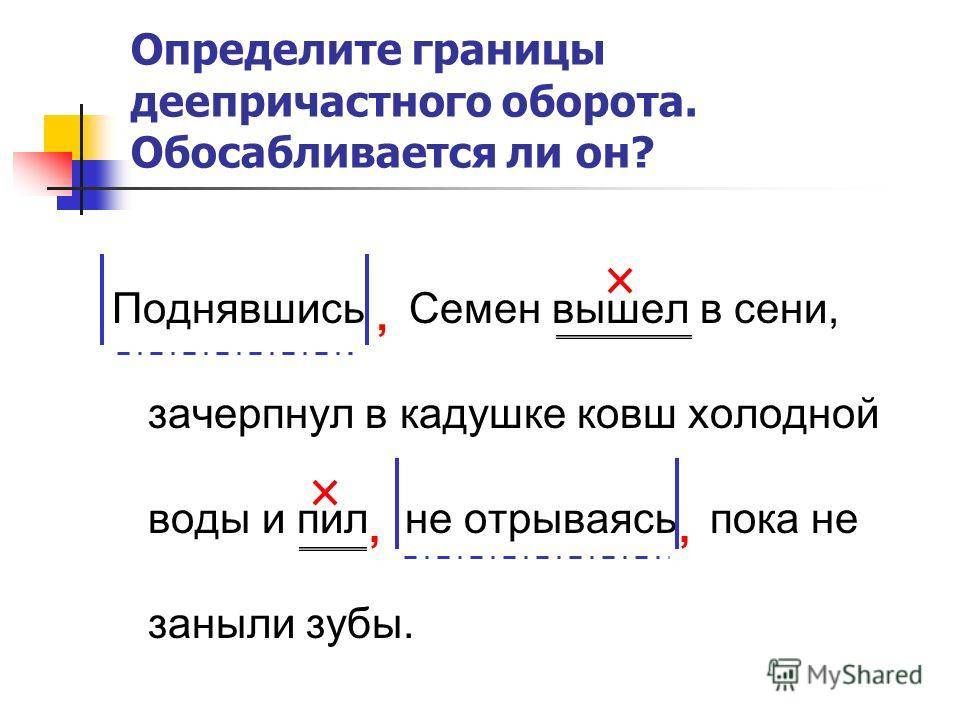 Определите границы деепричастного оборота. Обосабливается ли он?

Поднявшись, Семен вышел в сени, зачерпнул в кадушке ковш холодной воды и пил, не отрываясь, пока не заныли зубы.

MyShared